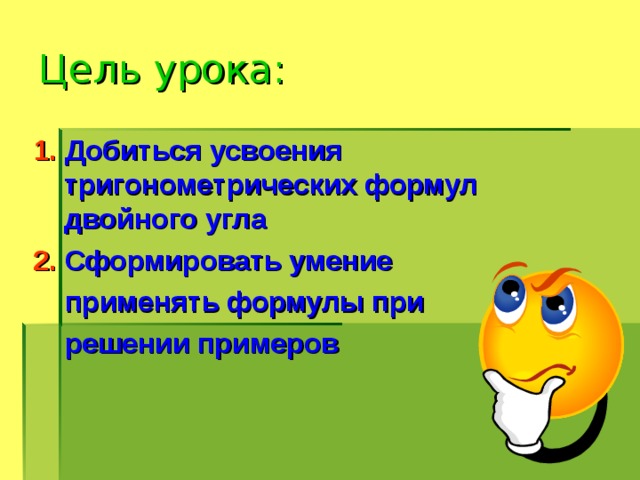 Цель урока:

1. Добиться усвоения тригонометрических формул двойного угла
2. Сформировать умение применять формулы при решении примеров